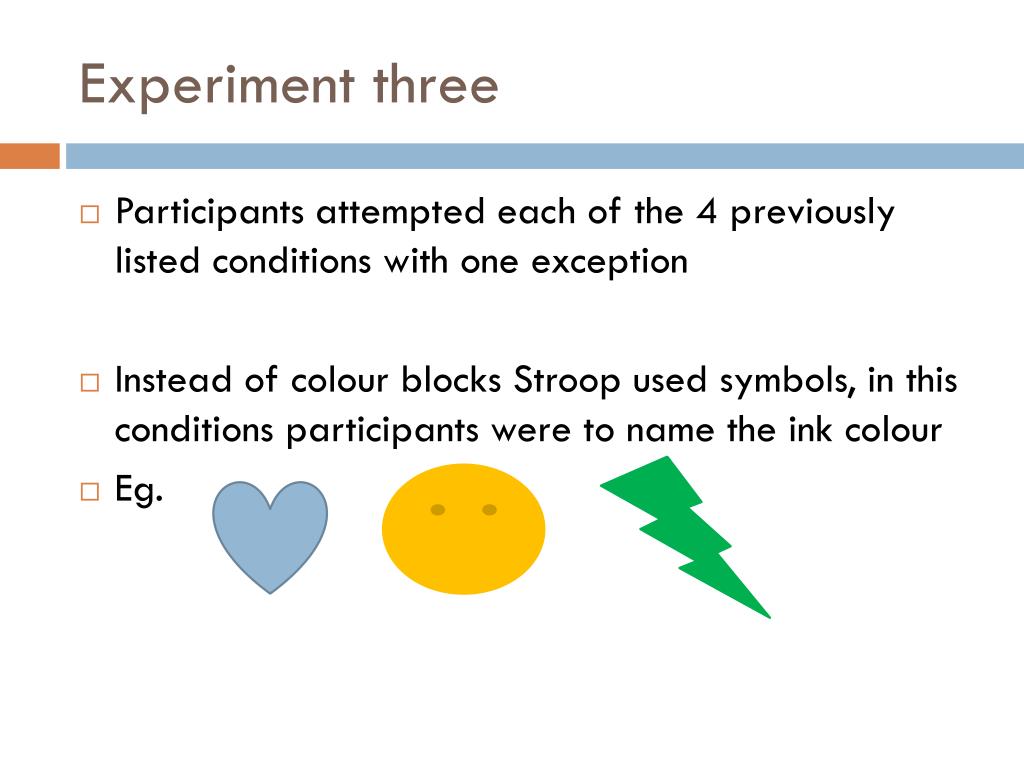 Experiment three

□ Participants attempted each of the 4 previously listed conditions with one exception

□ Instead of colour blocks Stroop used symbols, in this conditions participants were to name the ink colour

□ Eg.